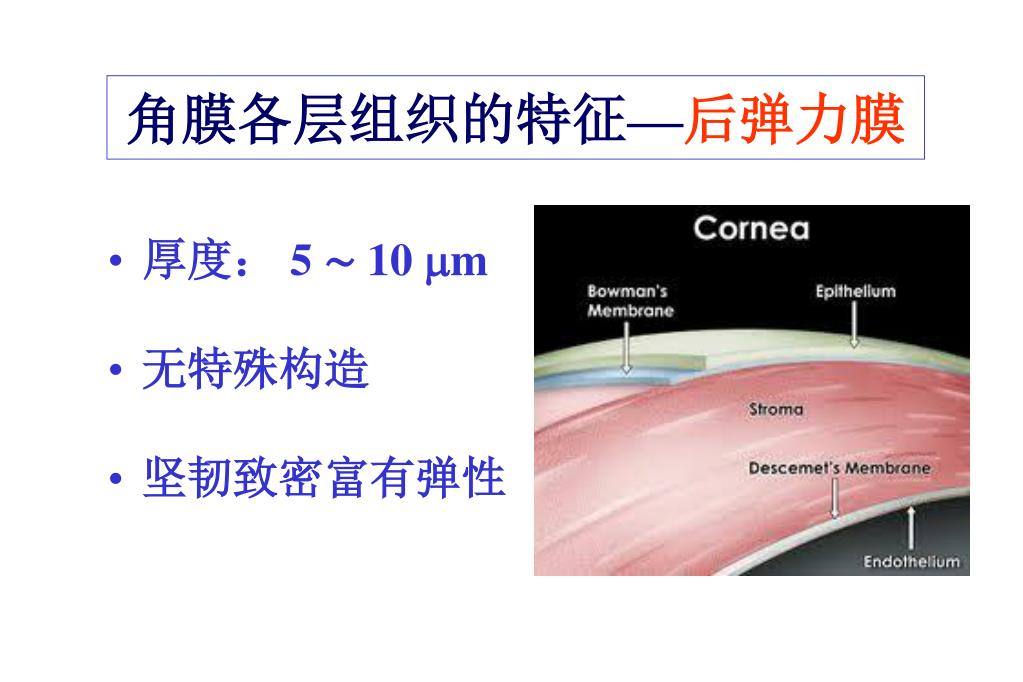 角膜各层组织的特征—后弹力膜

• 厚度： 5 ~ 10 μm

• 无特殊构造

• 坚韧致密富有弹性

Cornea

Bowman's Membrane

Epithelium

Stroma

Descemet's Membrane

Endothelium